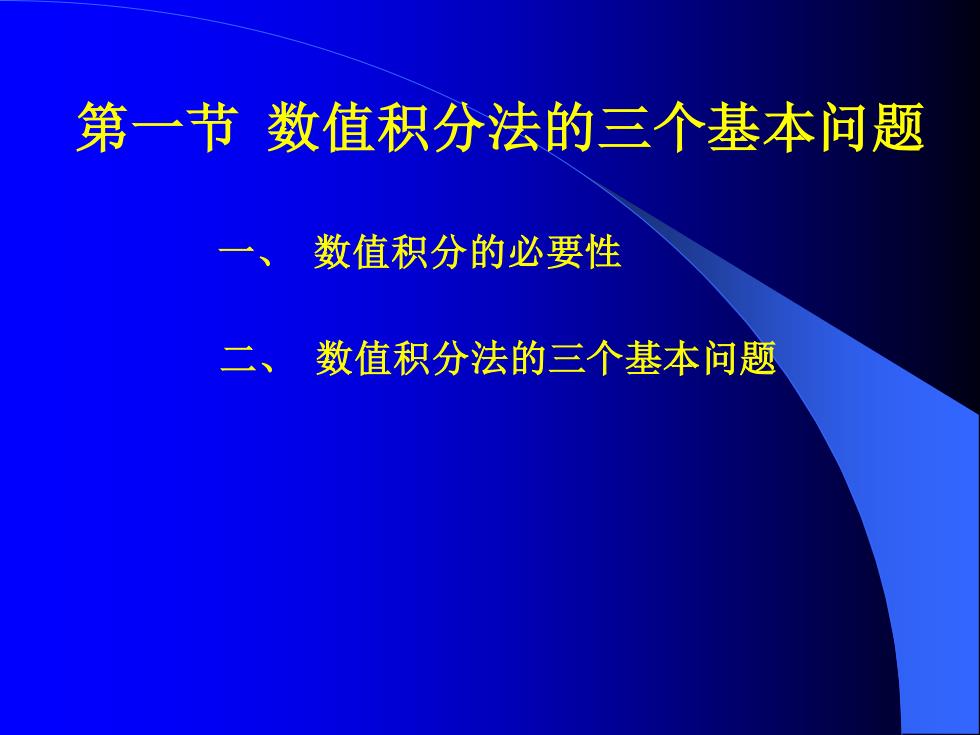 第一节 数值积分法的三个基本问题

一、 数值积分的必要性

二、 数值积分法的三个基本问题